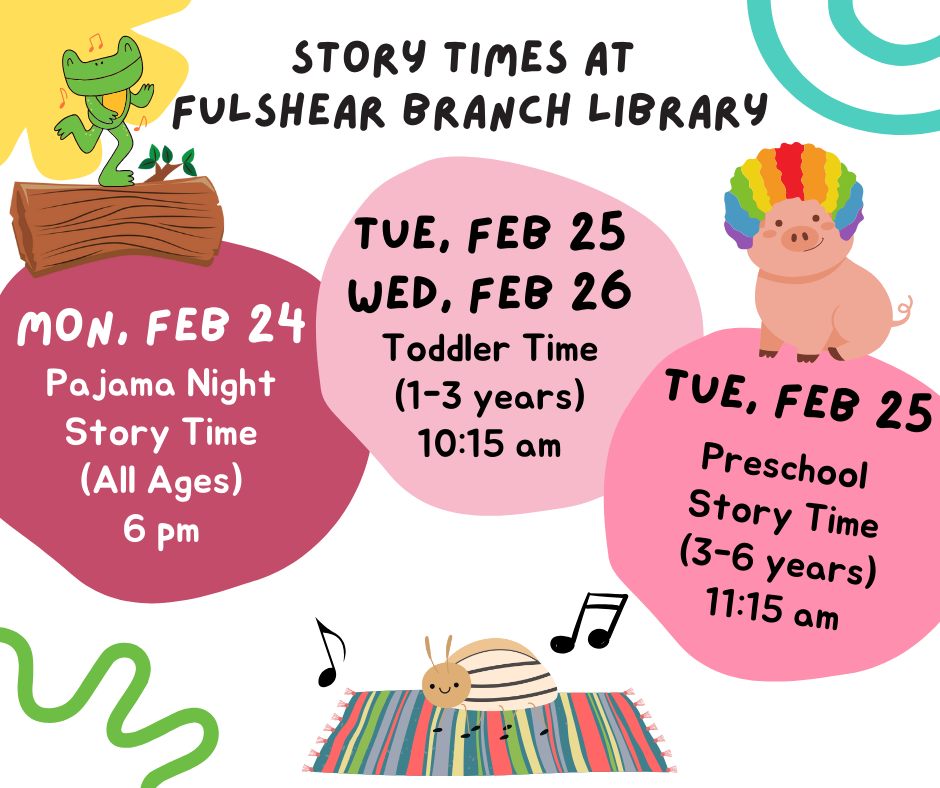 STORY TIMES AT
FULSHEAR BRANCH LIBRARY

MON, FEB 24
Pajama Night
Story Time
(All Ages)
6 pm

TUE, FEB 25
WED, FEB 26
Toddler Time
(1-3 years)
10:15 am

TUE, FEB 25
Preschool
Story Time
(3-6 years)
11:15 am